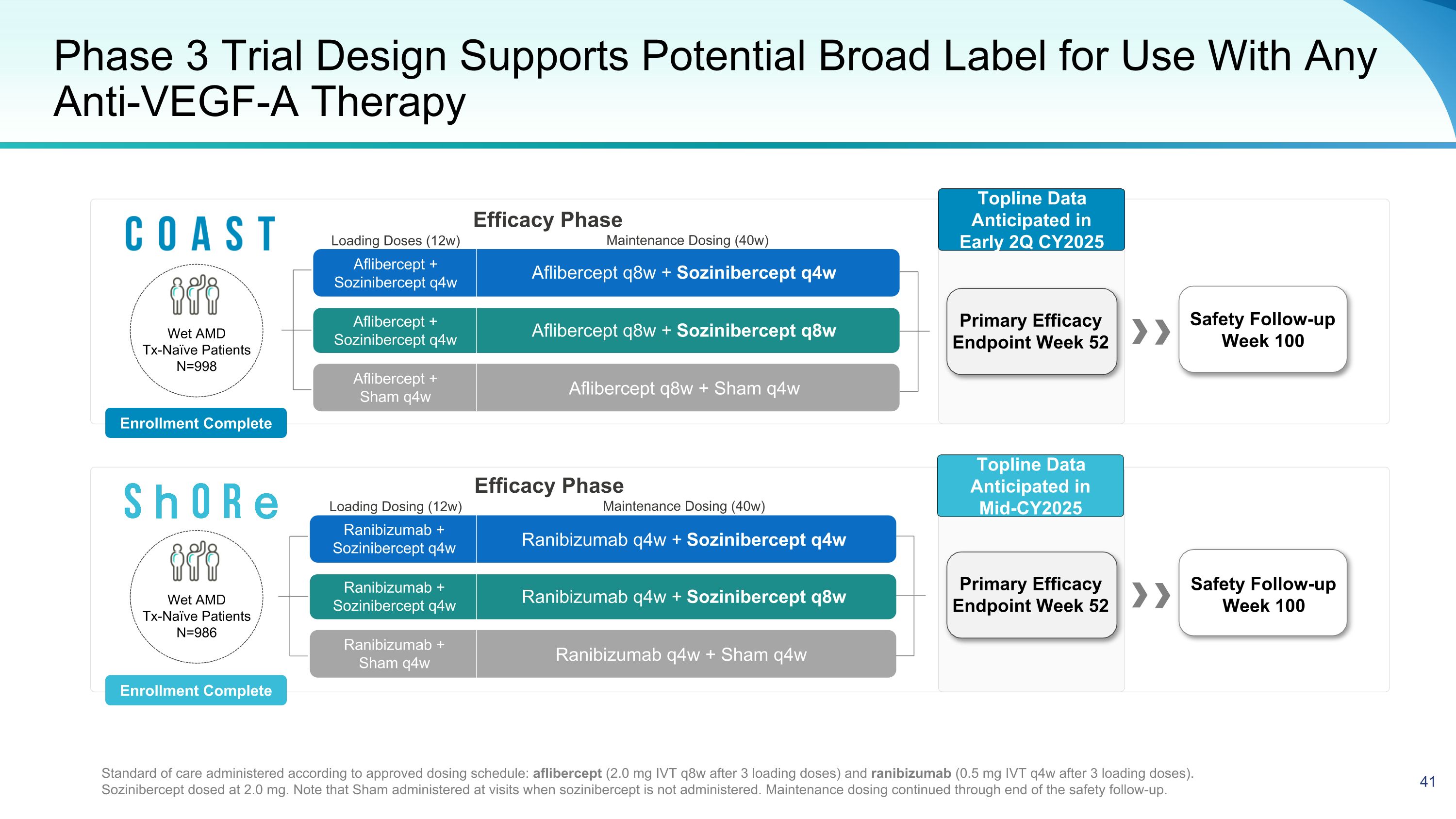 Phase 3 Trial Design Supports Potential Broad Label for Use With Any Anti-VEGF-A Therapy

COAST

Wet AMD
Tx-Naïve Patients
N=998

Enrollment Complete

Efficacy Phase

Loading Doses (12w)

Maintenance Dosing (40w)

Aflibercept + Sozinibercept q4w

Aflibercept q8w + Sozinibercept q4w

Aflibercept + Sozinibercept q4w

Aflibercept q8w + Sozinibercept q8w

Aflibercept + Sham q4w

Aflibercept q8w + Sham q4w

Topline Data Anticipated in Early 2Q CY2025

Primary Efficacy Endpoint Week 52

Safety Follow-up Week 100

ShORe

Wet AMD
Tx-Naïve Patients
N=986

Enrollment Complete

Efficacy Phase

Loading Dosing (12w)

Maintenance Dosing (40w)

Ranibizumab + Sozinibercept q4w

Ranibizumab q4w + Sozinibercept q4w

Ranibizumab + Sozinibercept q4w

Ranibizumab q4w + Sozinibercept q8w

Ranibizumab + Sham q4w

Ranibizumab q4w + Sham q4w

Topline Data Anticipated in Mid-CY2025

Primary Efficacy Endpoint Week 52

Safety Follow-up Week 100

Standard of care administered according to approved dosing schedule: aflibercept (2.0 mg IVT q8w after 3 loading doses) and ranibizumab (0.5 mg IVT q4w after 3 loading doses). Sozinibercept dosed at 2.0 mg. Note that Sham administered at visits when sozinibercept is not administered. Maintenance dosing continued through end of the safety follow-up.

41